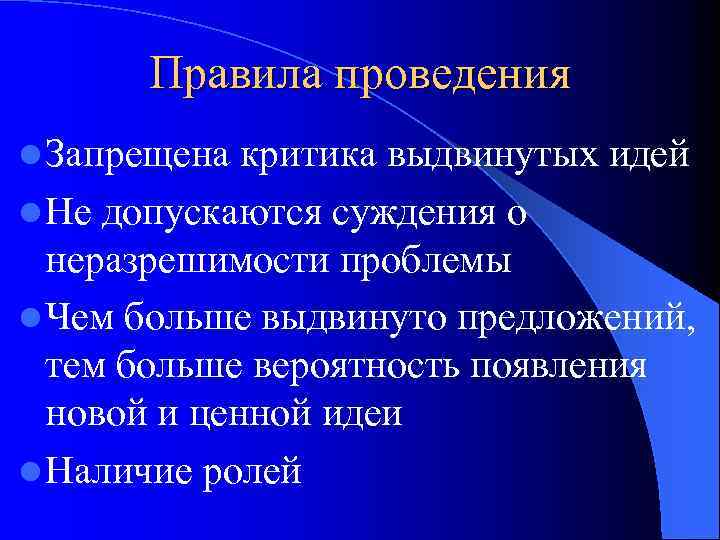 Правила проведения

Запрещена критика выдвинутых идей

Не допускаются суждения о неразрешимости проблемы

Чем больше выдвинуто предложений, тем больше вероятность появления новой и ценной идеи

Наличие ролей